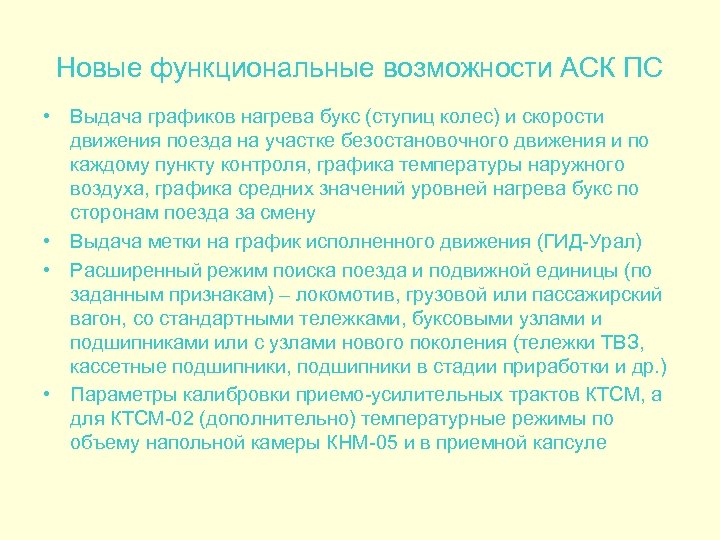 Новые функциональные возможности АСК ПС

• Выдача графиков нагрева букс (ступиц колес) и скорости движения поезда на участке безостановочного движения и по каждому пункту контроля, графика температуры наружного воздуха, графика средних значений уровней нагрева букс по сторонам поезда за смену

• Выдача метки на график исполненного движения (ГИД-Урал)

• Расширенный режим поиска поезда и подвижной единицы (по заданным признакам) – локомотив, грузовой или пассажирский вагон, со стандартными тележками, буксовыми узлами и подшипниками или с узлами нового поколения (тележки ТВЗ, кассетные подшипники, подшипники в стадии приработки и др.)

• Параметры калибровки приемо-усилительных трактов КТСМ, а для КТСМ-02 (дополнительно) температурные режимы по объему напольной камеры КНМ-05 и в приемной капсуле